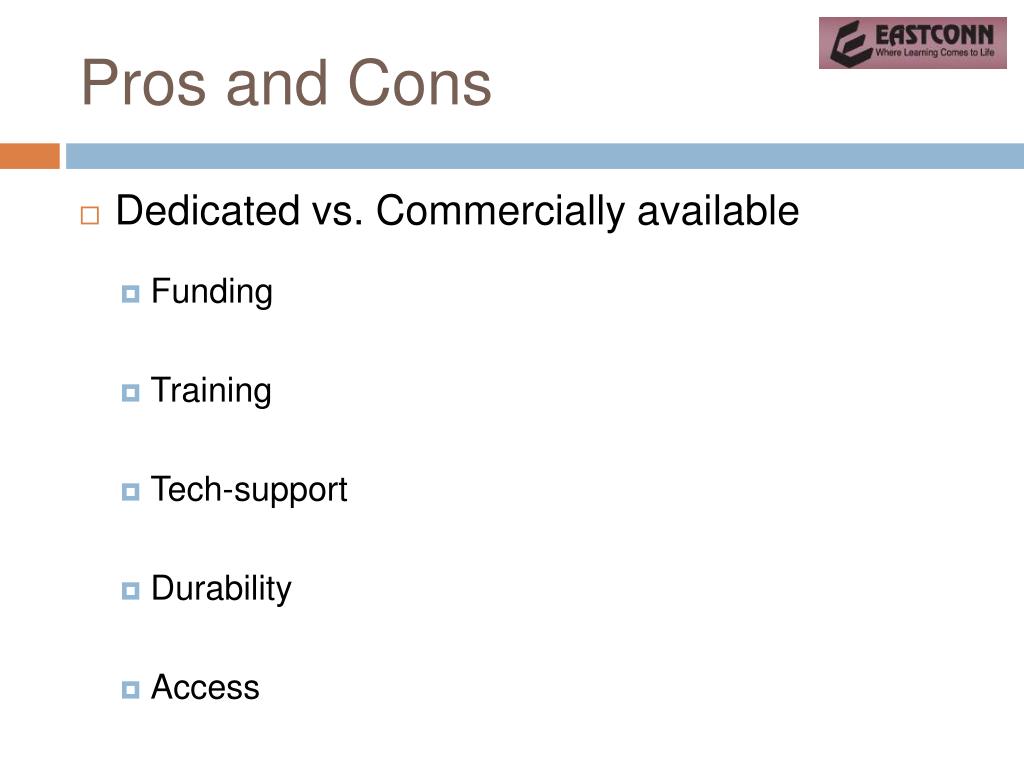 Pros and Cons

EASTCONN
Where Learning Comes to Life

Dedicated vs. Commercially available

Funding

Training

Tech-support

Durability

Access